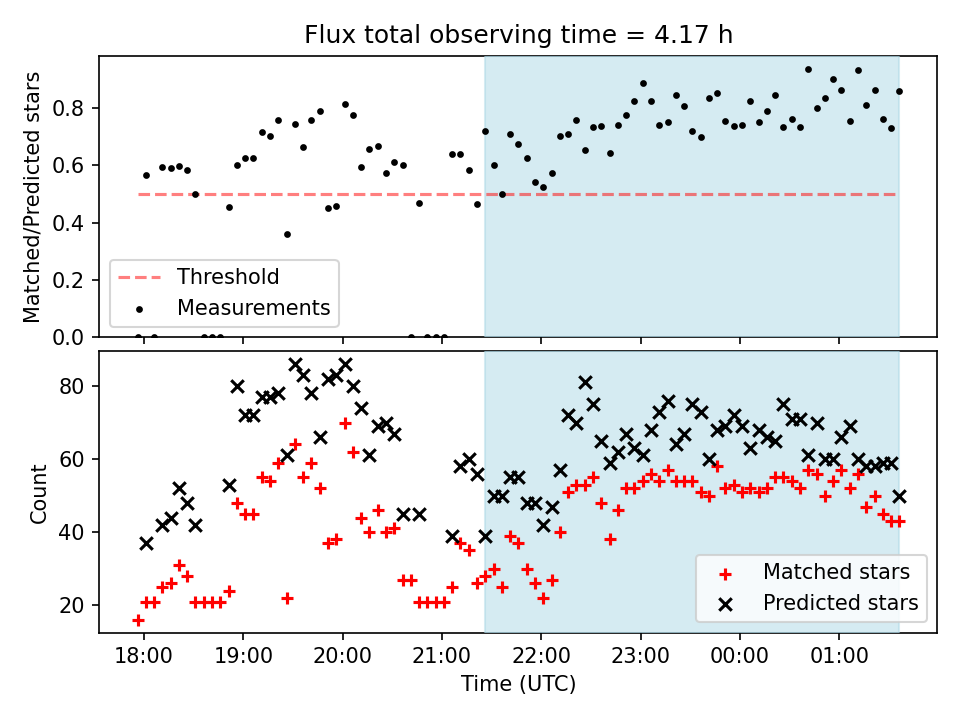 Flux total observing time = 4.17 h

Matched/Predicted stars

0.8
0.6
0.4
0.2
0.0

Threshold
Measurements

Count

80
60
40
20

Matched stars
Predicted stars

18:00 19:00 20:00 21:00 22:00 23:00 00:00 01:00

Time (UTC)